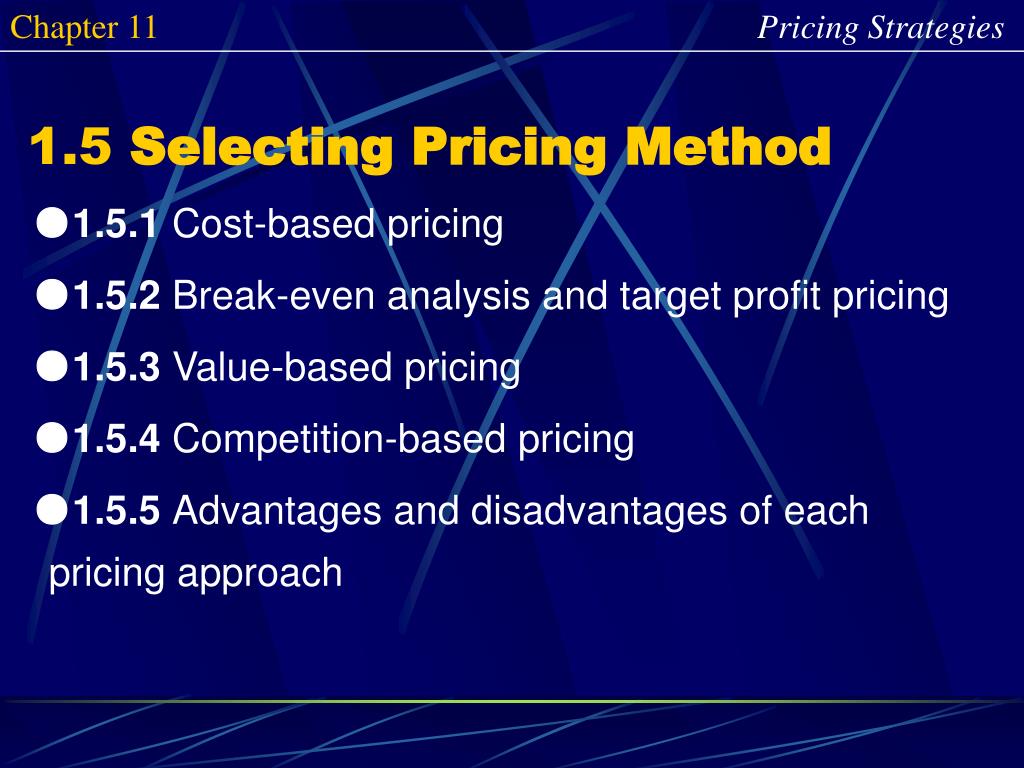 Chapter 11

Pricing Strategies

1.5 Selecting Pricing Method

●1.5.1 Cost-based pricing

●1.5.2 Break-even analysis and target profit pricing

●1.5.3 Value-based pricing

●1.5.4 Competition-based pricing

●1.5.5 Advantages and disadvantages of each pricing approach